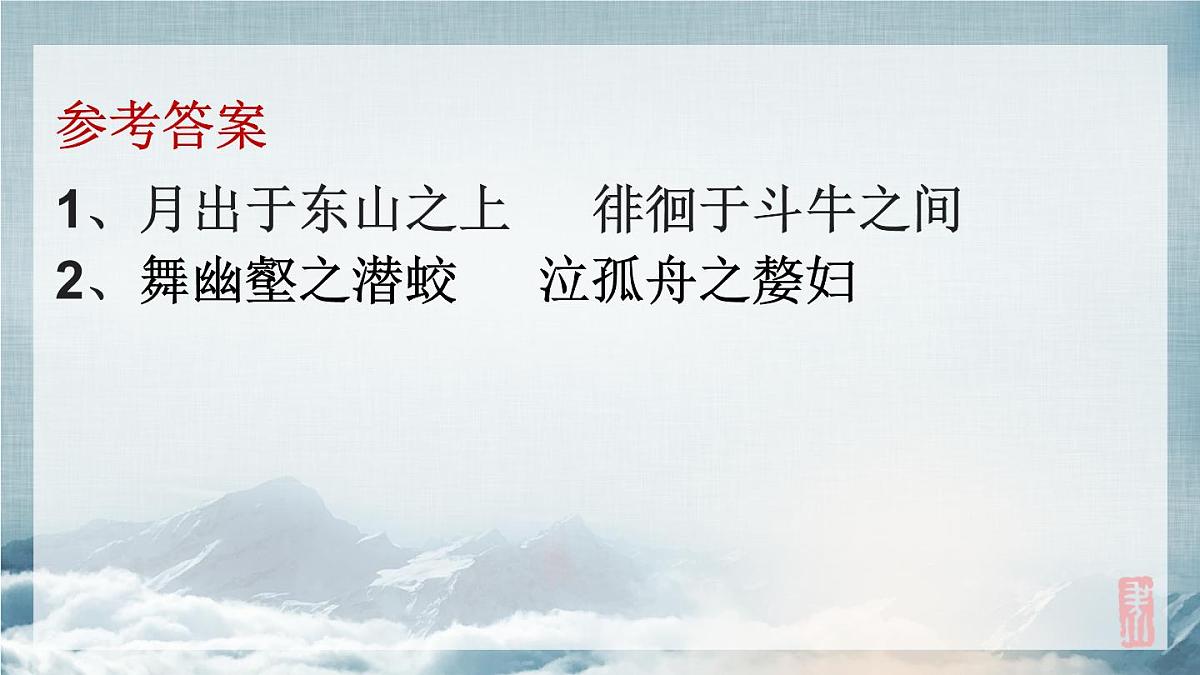 参考答案

1、月出于东山之上　徘徊于斗牛之间

2、舞幽壑之潜蛟　泣孤舟之嫠妇